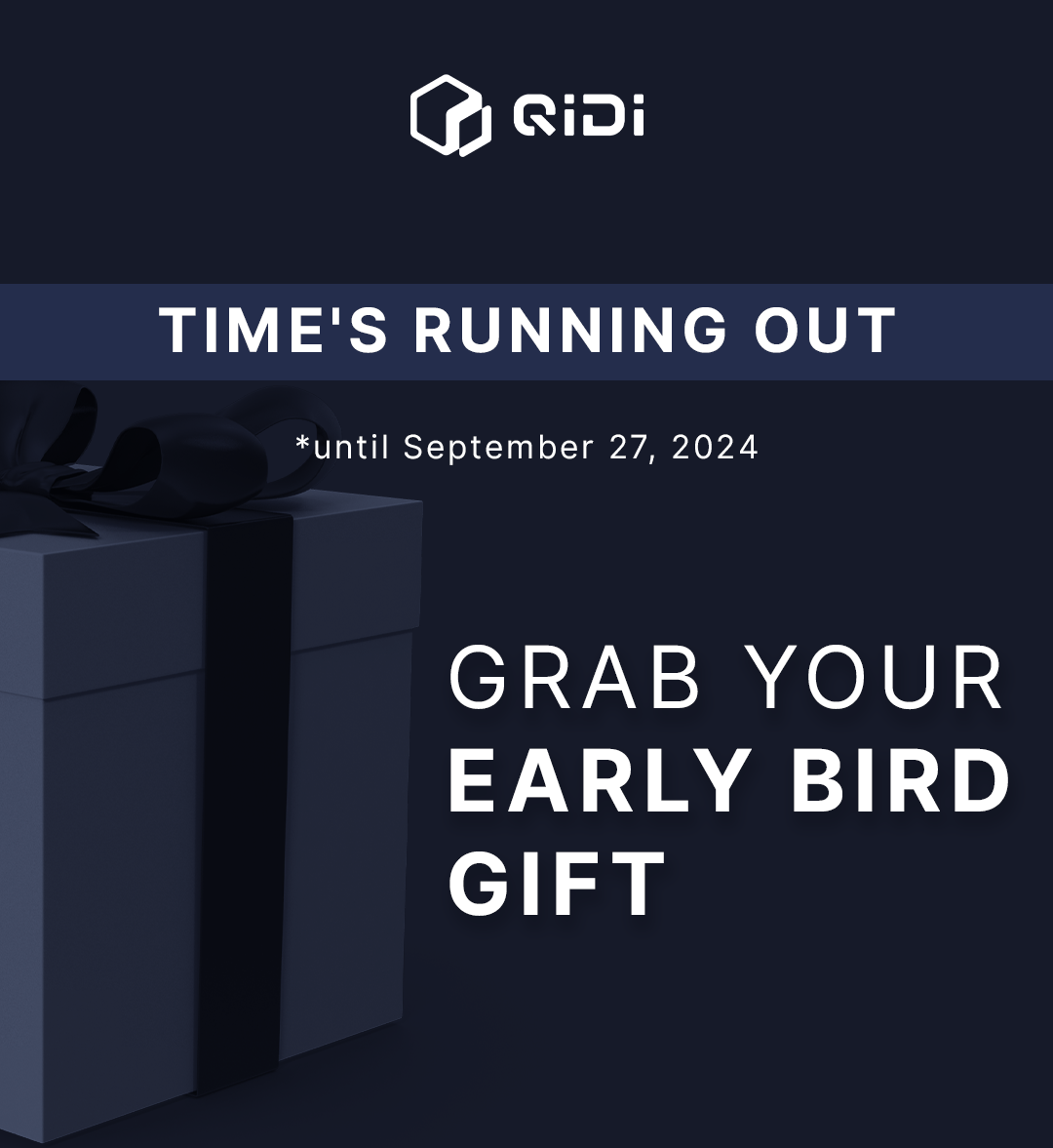 QIDI

TIME'S RUNNING OUT

*until September 27, 2024

GRAB YOUR EARLY BIRD GIFT